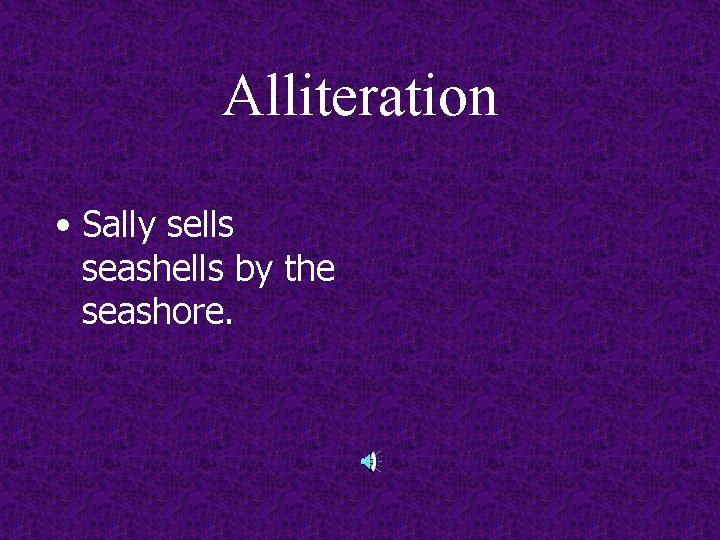 Alliteration

• Sally sells seashells by the seashore.